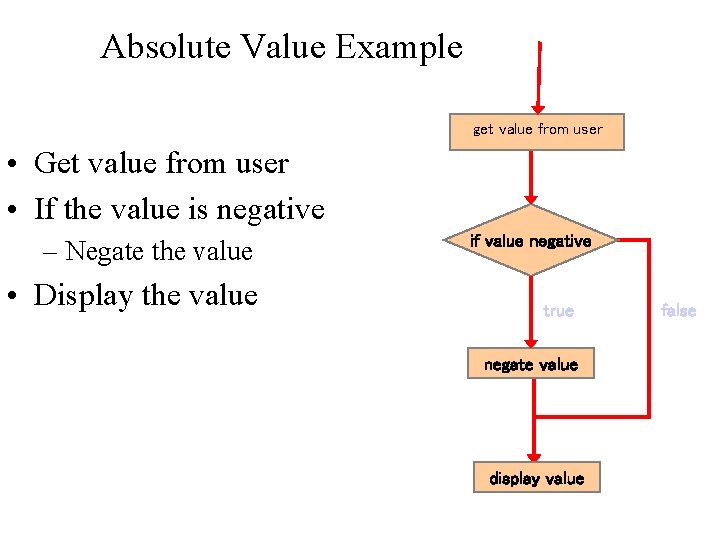 Absolute Value Example

• Get value from user
• If the value is negative
– Negate the value
• Display the value

get value from user

if value negative

true

false

negate value

display value